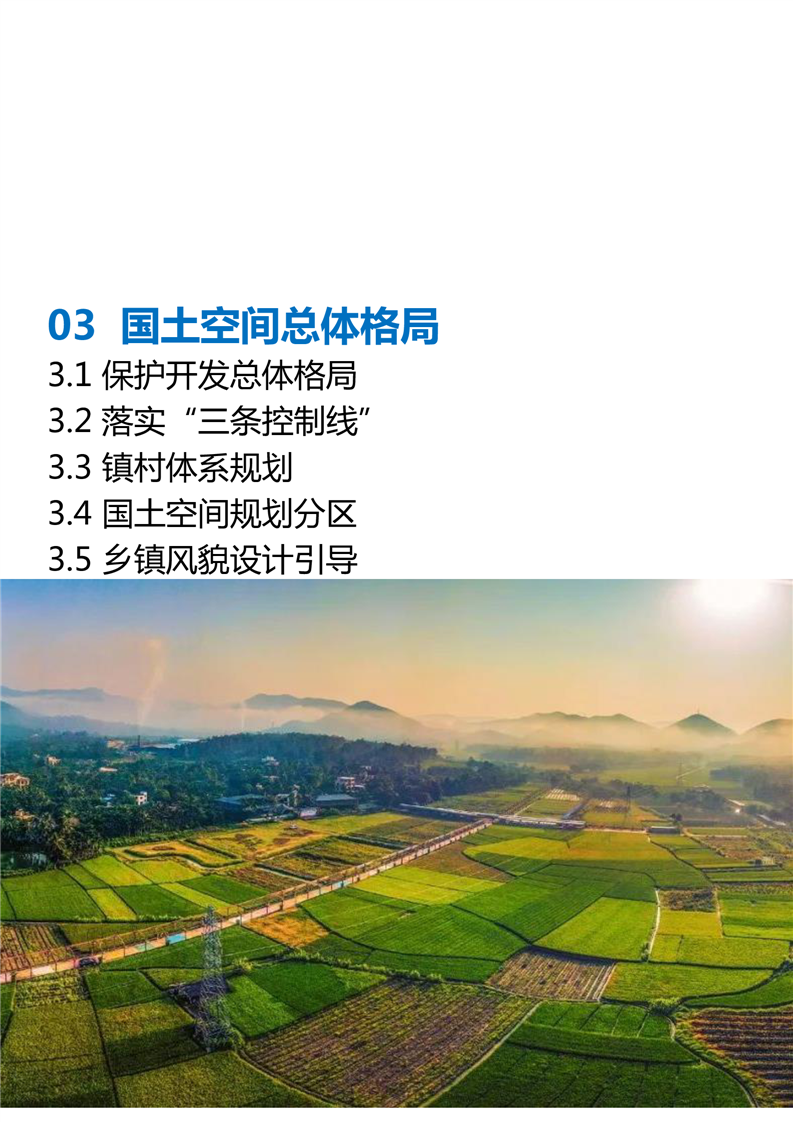 03 国土空间总体格局

3.1 保护开发总体格局
3.2 落实“三条控制线”
3.3 镇村体系规划
3.4 国土空间规划分区
3.5 乡镇风貌设计引导